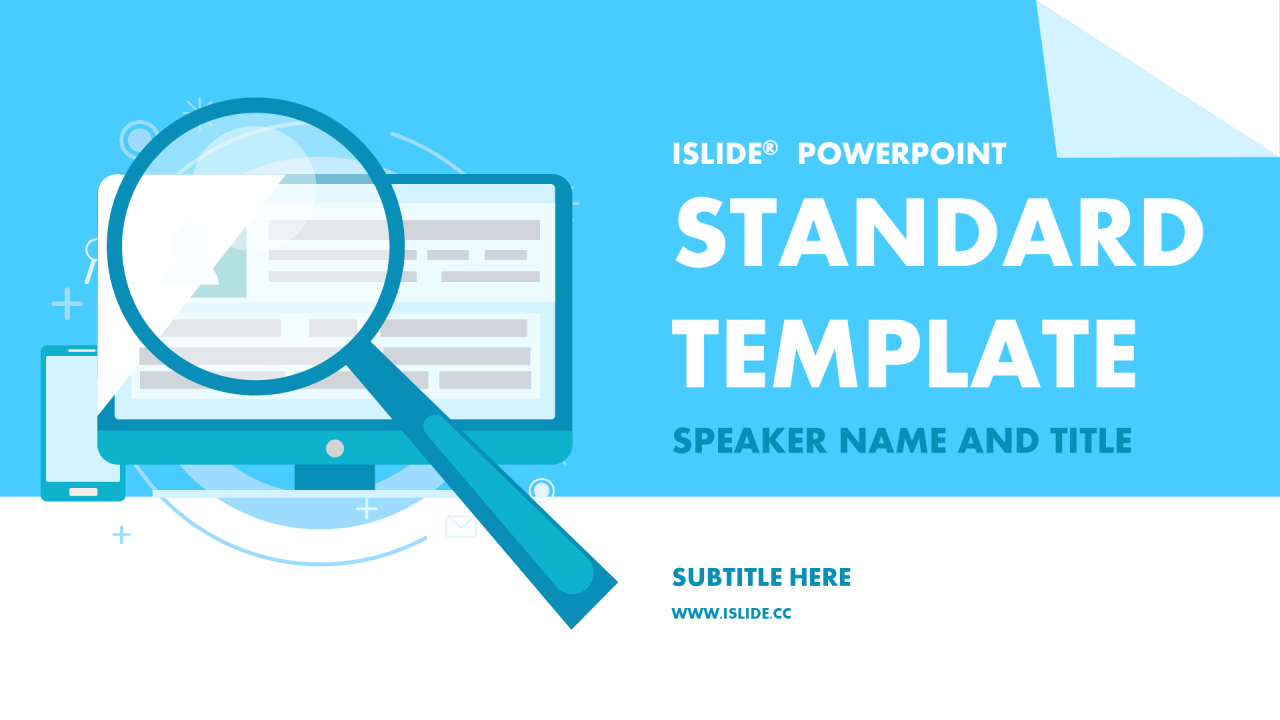 ISLIDE® POWERPOINT

STANDARD TEMPLATE

SPEAKER NAME AND TITLE

SUBTITLE HERE

WWW.ISLIDE.CC